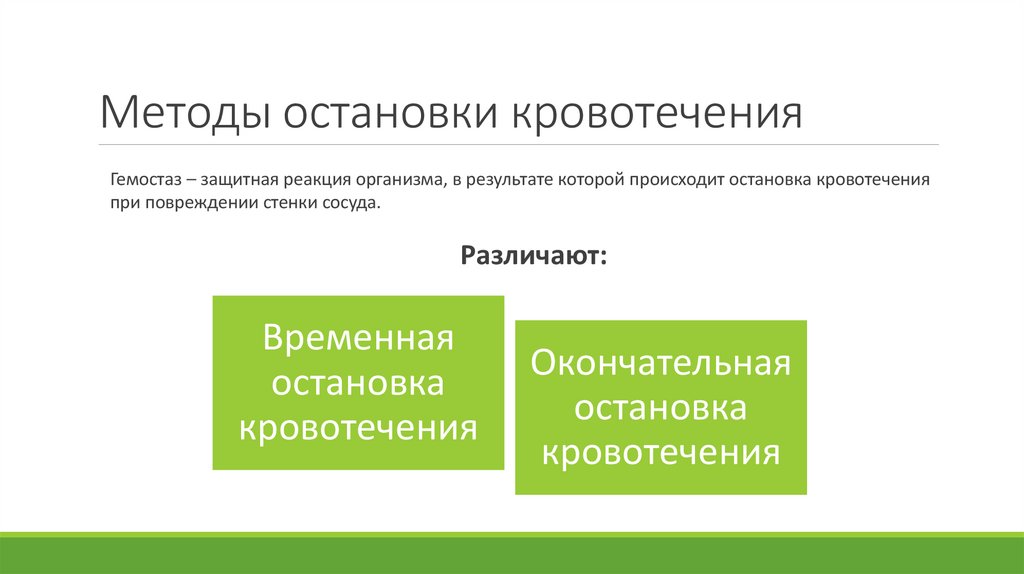 Методы остановки кровотечения

Гемостаз – защитная реакция организма, в результате которой происходит остановка кровотечения при повреждении стенки сосуда.

Различают:

Временная остановка кровотечения

Окончательная остановка кровотечения